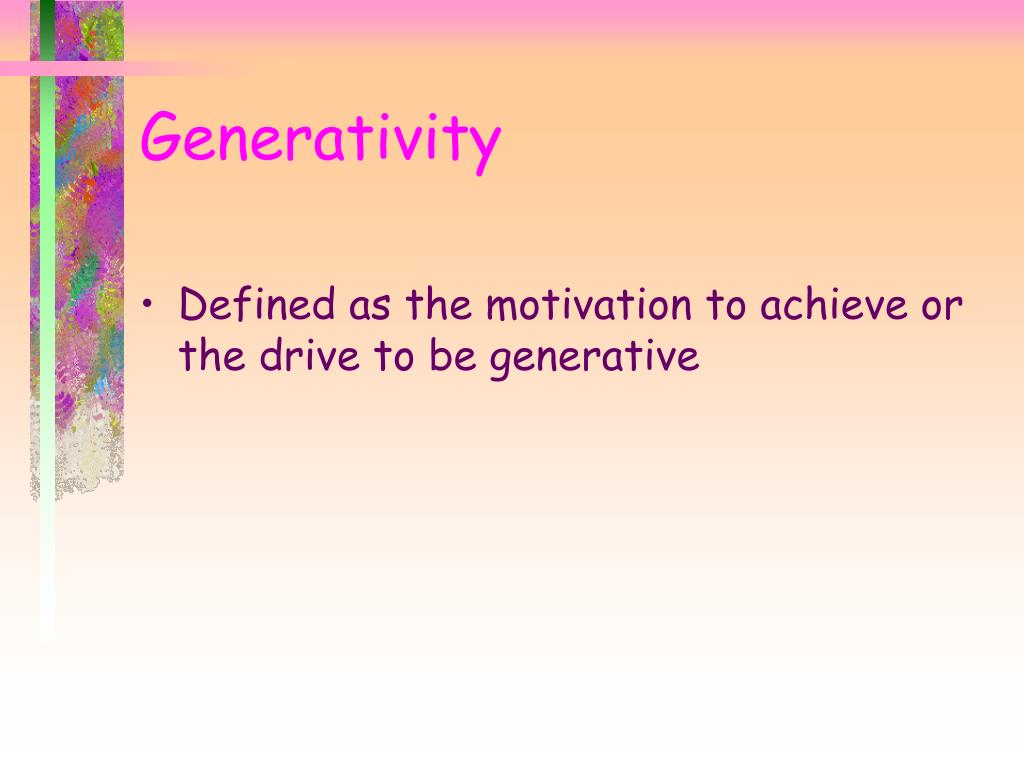 Generativity

• Defined as the motivation to achieve or the drive to be generative